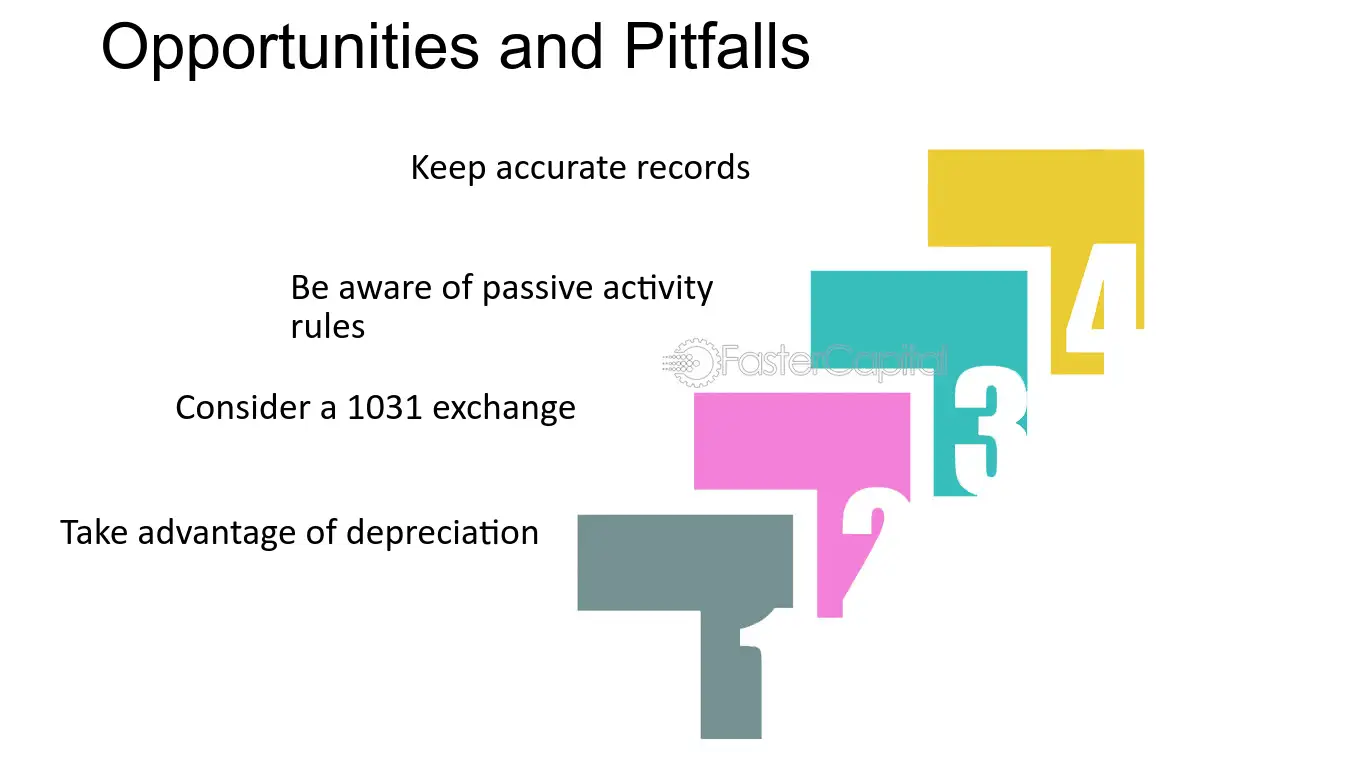 Opportunities and Pitfalls

Keep accurate records

4

Be aware of passive activity rules

3

Consider a 1031 exchange

2

Take advantage of depreciation

1

FasterCapital